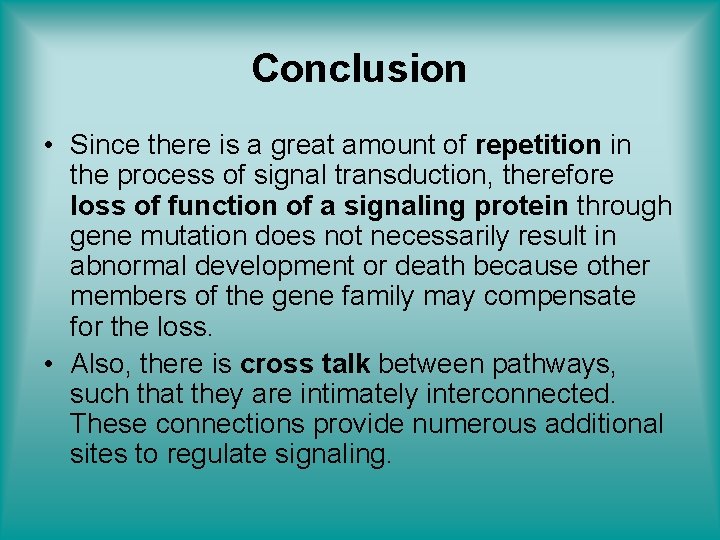 Conclusion

• Since there is a great amount of repetition in the process of signal transduction, therefore loss of function of a signaling protein through gene mutation does not necessarily result in abnormal development or death because other members of the gene family may compensate for the loss.

• Also, there is cross talk between pathways, such that they are intimately interconnected. These connections provide numerous additional sites to regulate signaling.